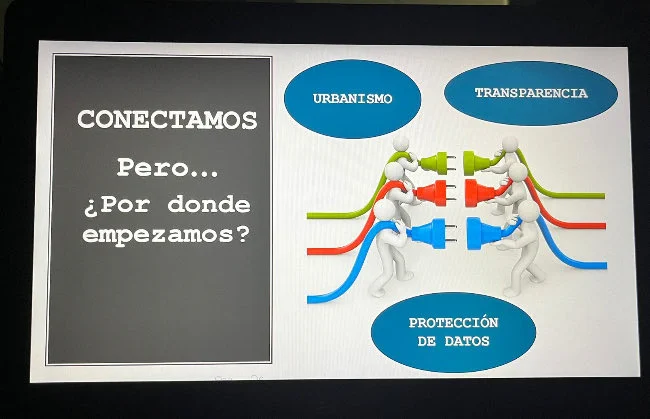 CONECTAMOS

Pero...

¿Por donde empezamos?

URBANISMO

TRANSPARENCIA

PROTECCIÓN DE DATOS